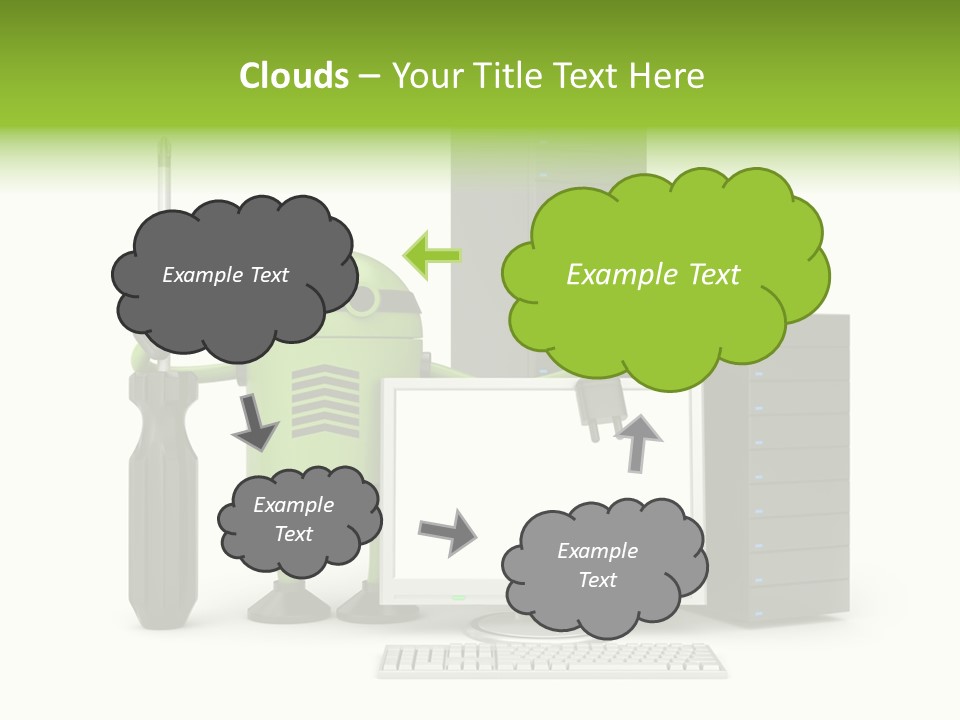 Clouds – Your Title Text Here

Example Text

Example Text

Example Text

Example Text